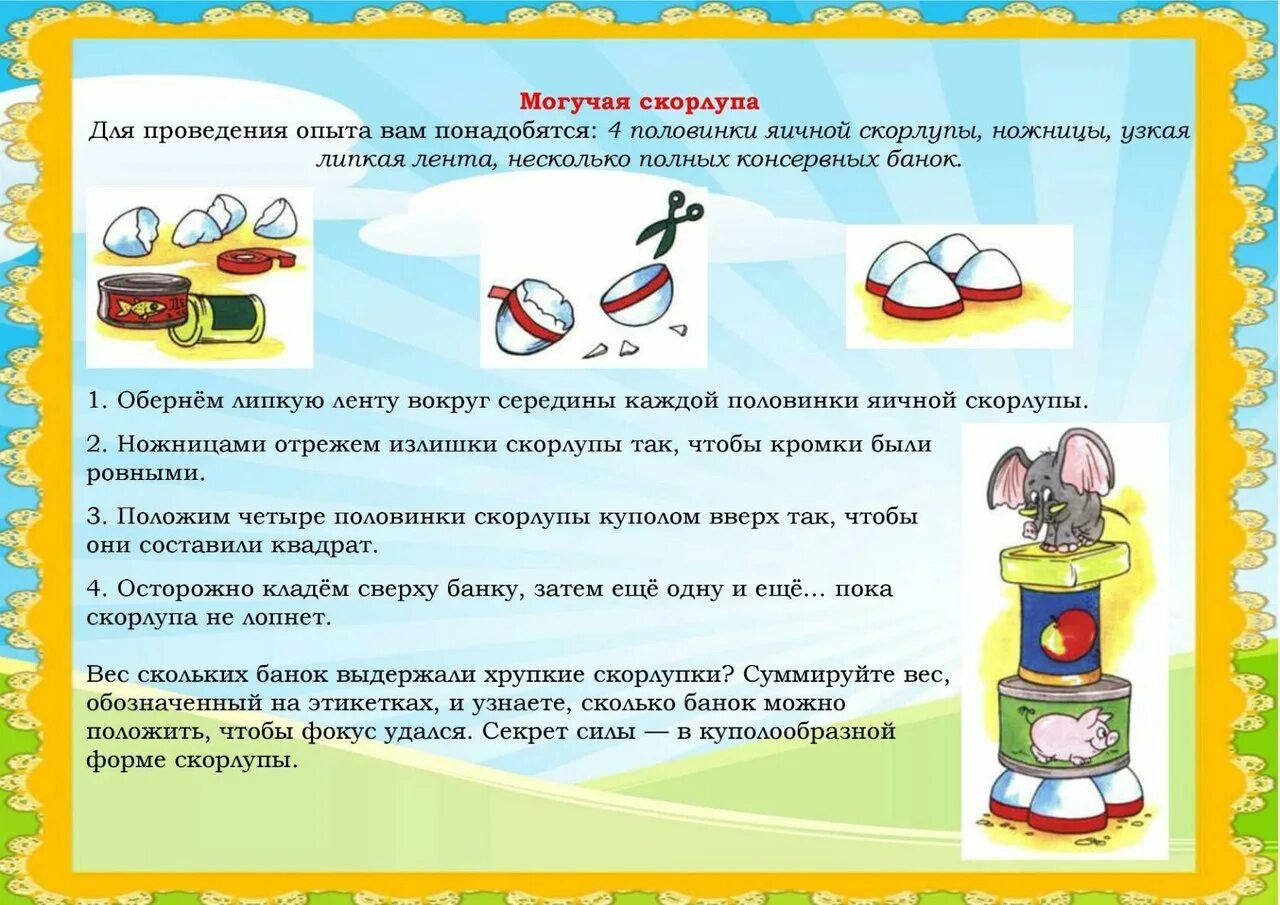 Могучая скорлупа
Для проведения опыта вам понадобятся: 4 половинки яичной скорлупы, ножницы, узкая липкая лента, несколько полных консервных банок.

1. Обернём липкую ленту вокруг середины каждой половинки яичной скорлупы.

2. Ножницами отрежем излишки скорлупы так, чтобы кромки были ровными.

3. Положим четыре половинки скорлупы куполом вверх так, чтобы они составили квадрат.

4. Осторожно кладём сверху банку, затем ещё одну и ещё… пока скорлупа не лопнет.

Вес скольких банок выдержали хрупкие скорлупки? Суммируйте вес, обозначенный на этикетках, и узнаете, сколько банок можно положить, чтобы фокус удался. Секрет силы — в куполообразной форме скорлупы.